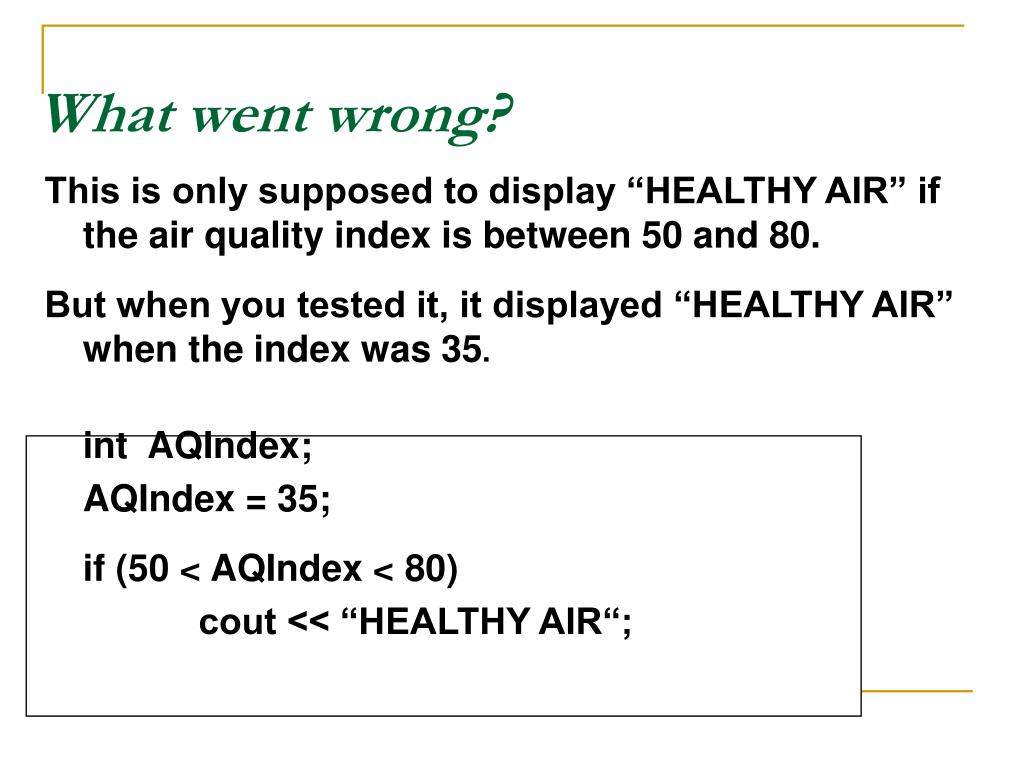 What went wrong?

This is only supposed to display “HEALTHY AIR” if the air quality index is between 50 and 80.

But when you tested it, it displayed “HEALTHY AIR” when the index was 35.

int AQIndex;

AQIndex = 35;

if (50 < AQIndex < 80)
cout << “HEALTHY AIR“;